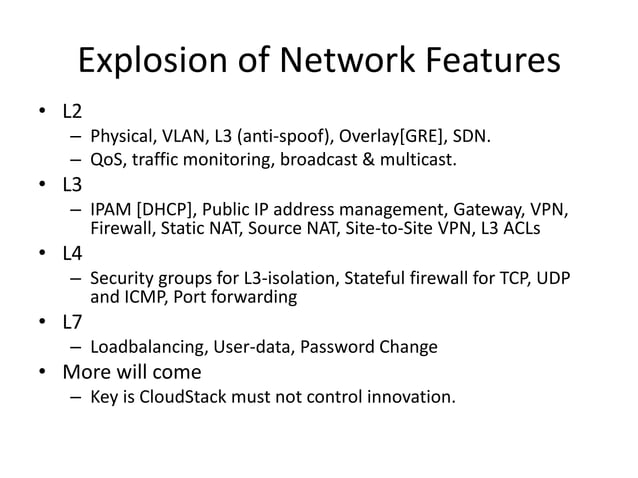 Explosion of Network Features

• L2
– Physical, VLAN, L3 (anti-spoof), Overlay[GRE], SDN.
– QoS, traffic monitoring, broadcast & multicast.
• L3
– IPAM [DHCP], Public IP address management, Gateway, VPN, Firewall, Static NAT, Source NAT, Site-to-Site VPN, L3 ACLs
• L4
– Security groups for L3-isolation, Stateful firewall for TCP, UDP and ICMP, Port forwarding
• L7
– Loadbalancing, User-data, Password Change
• More will come
– Key is CloudStack must not control innovation.